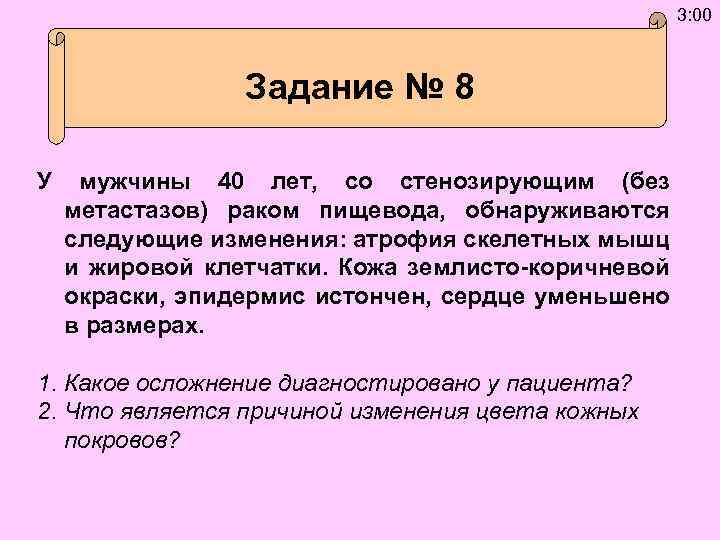 3:00

Задание № 8

У мужчины 40 лет, со стенозирующим (без метастазов) раком пищевода, обнаруживаются следующие изменения: атрофия скелетных мышц и жировой клетчатки. Кожа землисто-коричневой окраски, эпидермис истончен, сердце уменьшено в размерах.

1. Какое осложнение диагностировано у пациента?
2. Что является причиной изменения цвета кожных покровов?